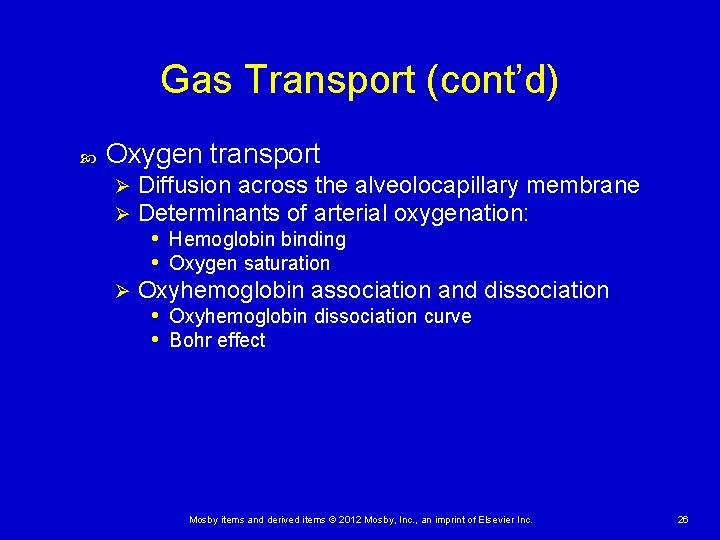 Gas Transport (cont'd)

Oxygen transport
Diffusion across the alveolocapillary membrane
Determinants of arterial oxygenation:
Hemoglobin binding
Oxygen saturation
Oxyhemoglobin association and dissociation
Oxyhemoglobin dissociation curve
Bohr effect

Mosby items and derived items © 2012 Mosby, Inc., an imprint of Elsevier Inc.

26